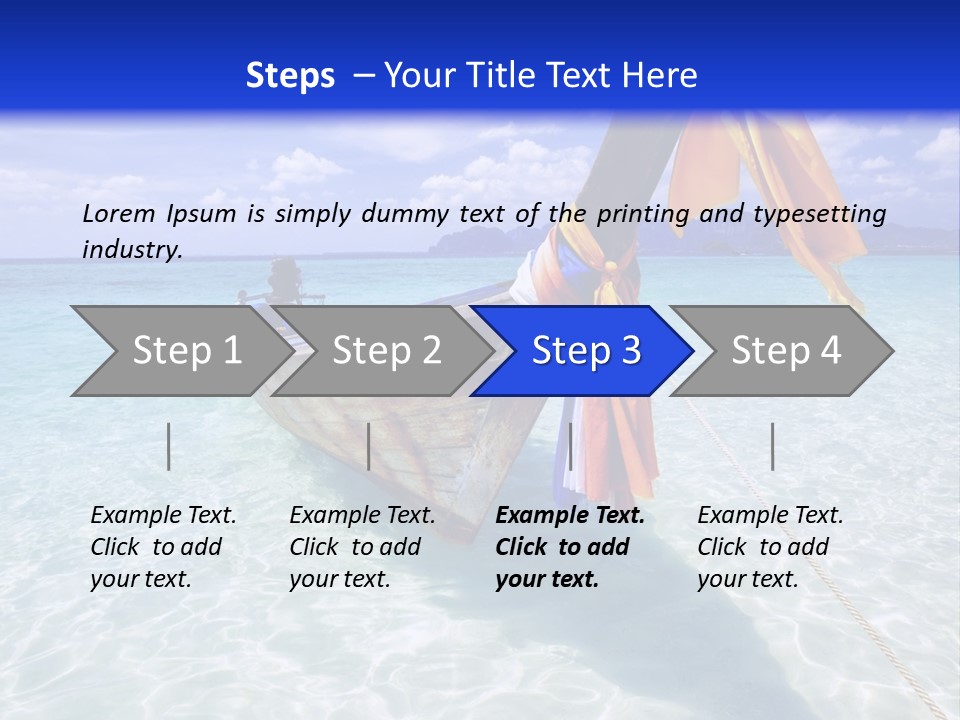 Steps – Your Title Text Here

Lorem Ipsum is simply dummy text of the printing and typesetting industry.

Step 1

Step 2

Step 3

Step 4

Example Text. Click to add your text.

Example Text. Click to add your text.

Example Text. Click to add your text.

Example Text. Click to add your text.